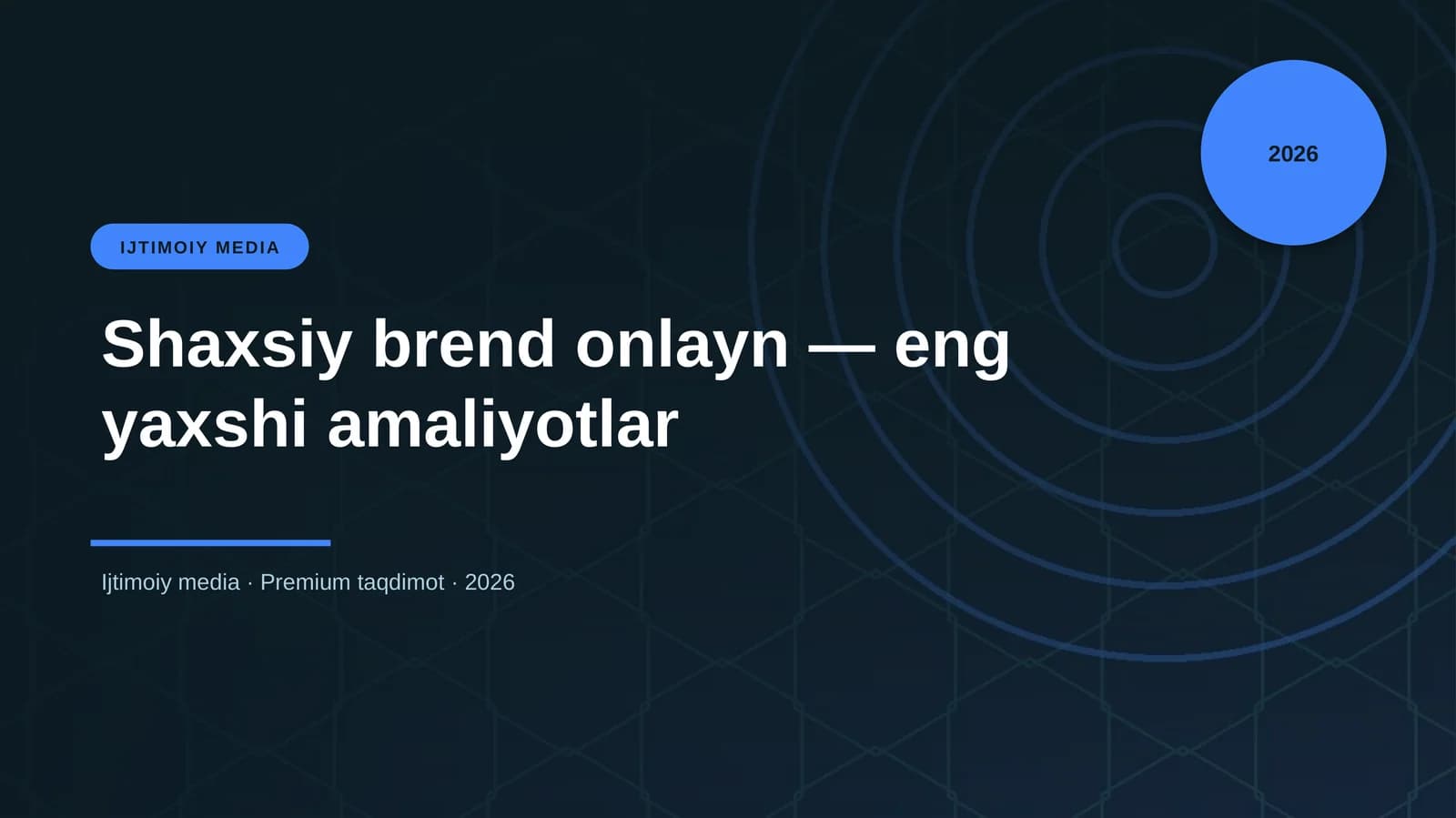 2026

IJTIMOIY MEDIA

Shaxsiy brend onlayn — eng yaxshi amaliyotlar

Ijtimoiy media · Premium taqdimot · 2026